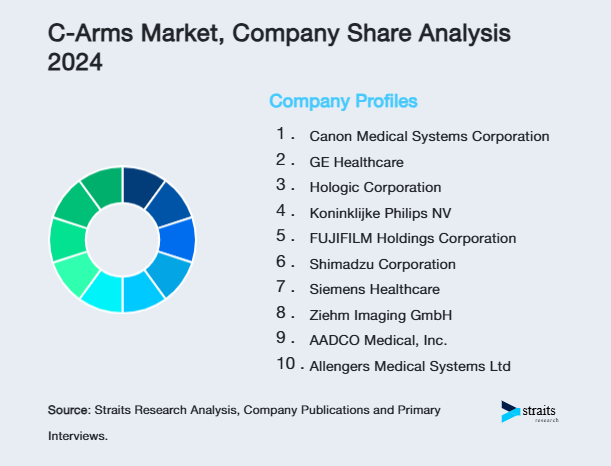 C-Arms Market, Company Share Analysis 2024

Company Profiles

1. Canon Medical Systems Corporation
2. GE Healthcare
3. Hologic Corporation
4. Koninklijke Philips NV
5. FUJIFILM Holdings Corporation
6. Shimadzu Corporation
7. Siemens Healthcare
8. Ziehm Imaging GmbH
9. AADCO Medical, Inc.
10. Allengers Medical Systems Ltd

Source: Straits Research Analysis, Company Publications and Primary Interviews.

straits research